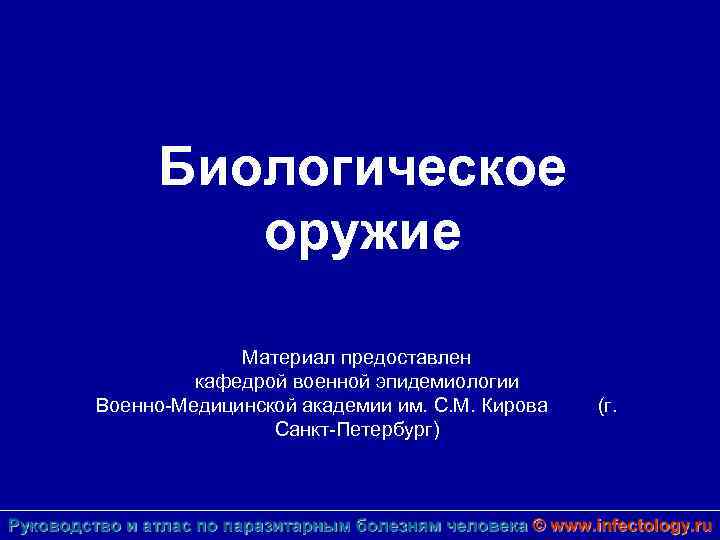 Биологическое оружие

Материал предоставлен кафедрой военной эпидемиологии Военно-Медицинской академии им. С.М. Кирова (г. Санкт-Петербург)

Руководство и атлас по паразитарным болезням человека © www.infectology.ru